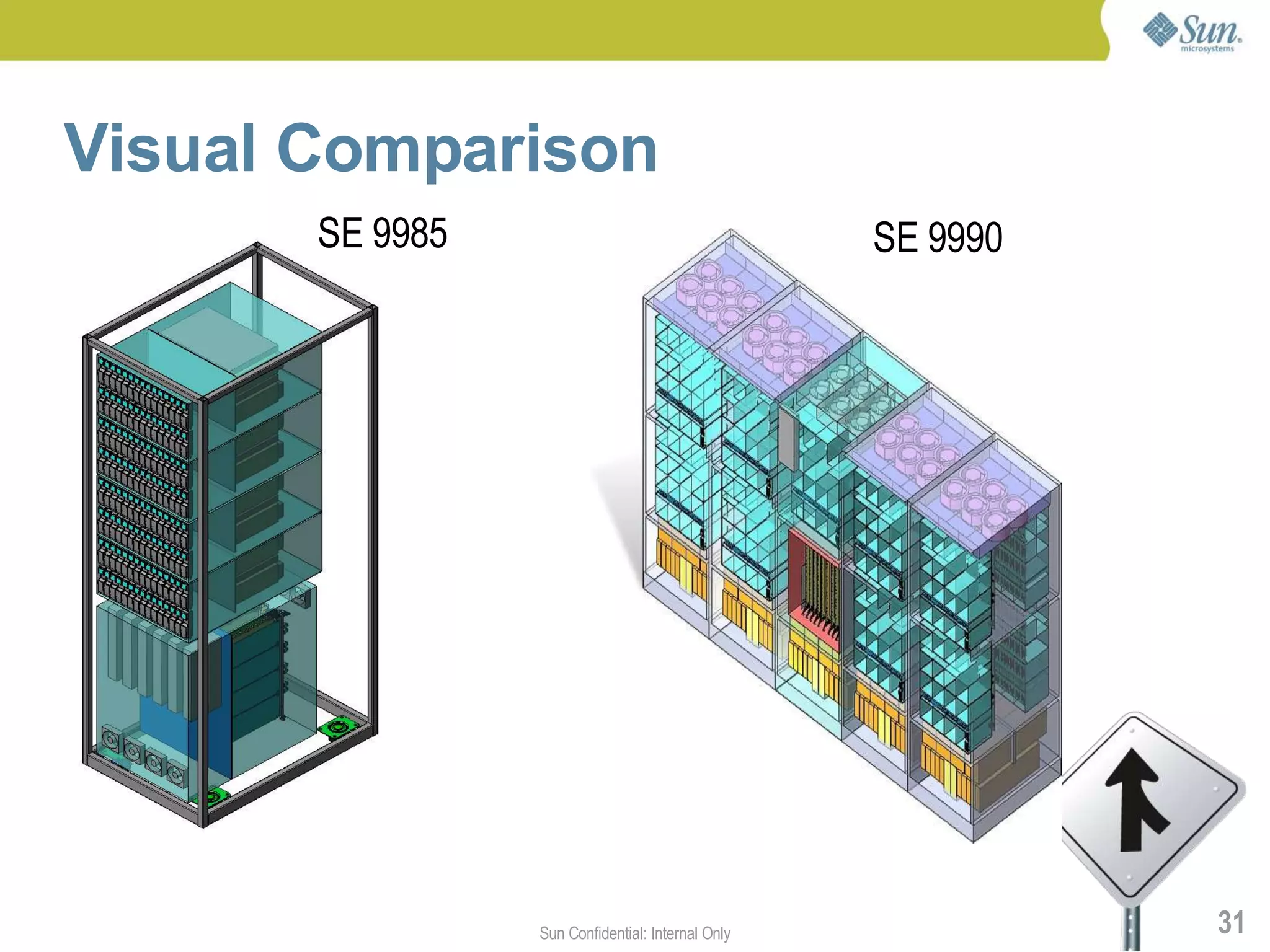 Sun microsystems

Visual Comparison

SE 9985

SE 9990

Sun Confidential: Internal Only

31